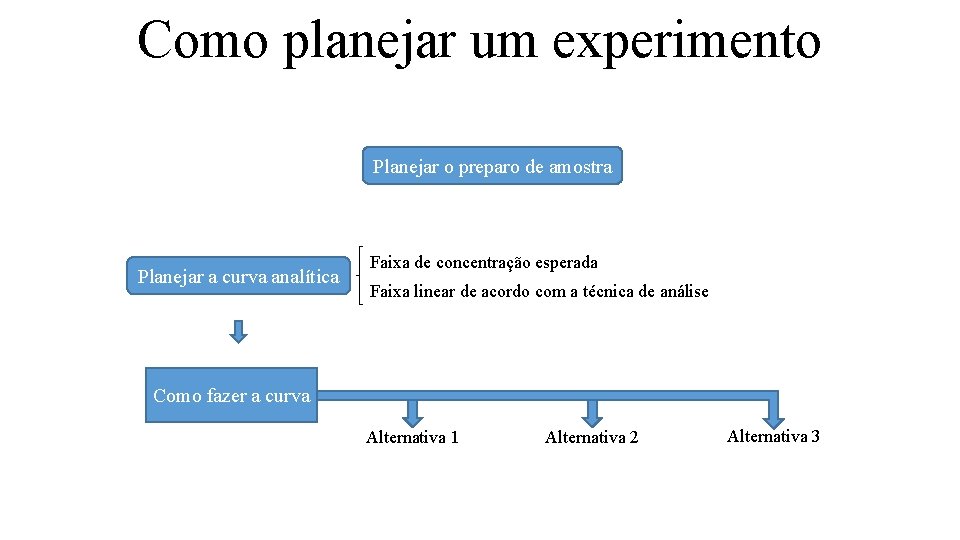 Como planejar um experimento

Planejar o preparo de amostra

Planejar a curva analítica

Faixa de concentração esperada

Faixa linear de acordo com a técnica de análise

Como fazer a curva

Alternativa 1

Alternativa 2

Alternativa 3